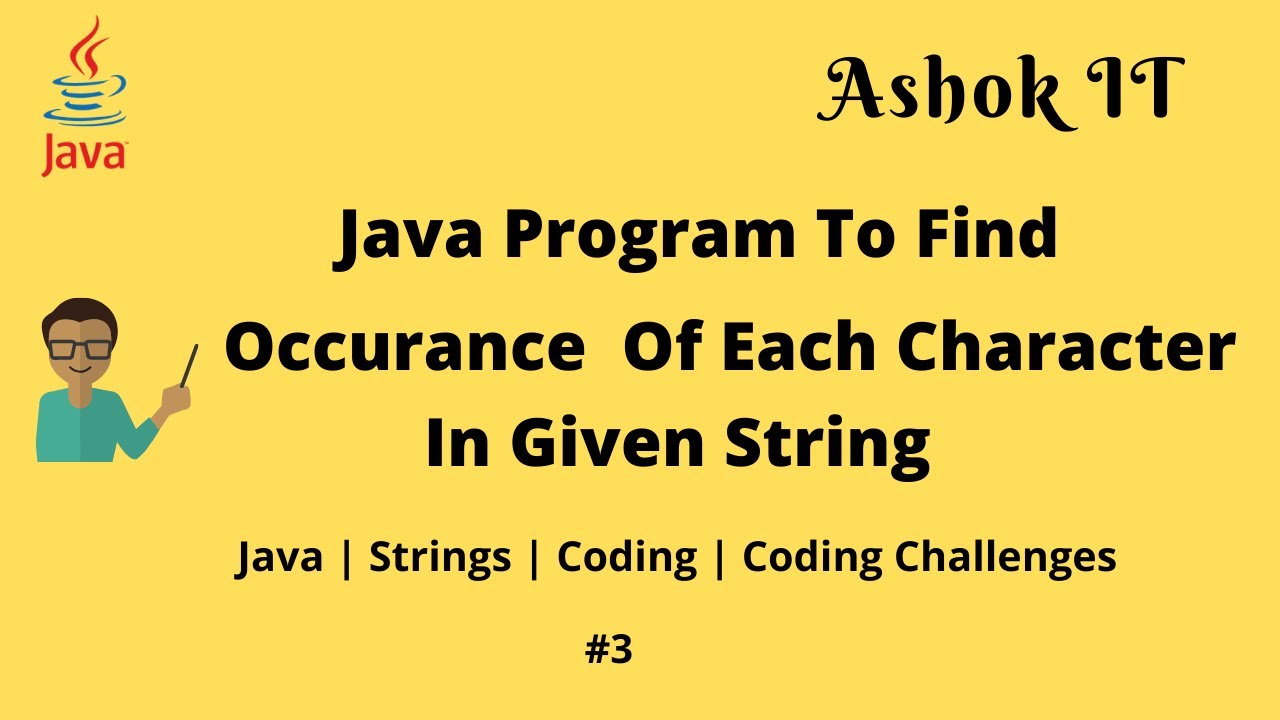 Java

Ashok IT

Java Program To Find Occurance Of Each Character In Given String

Java | Strings | Coding | Coding Challenges

#3